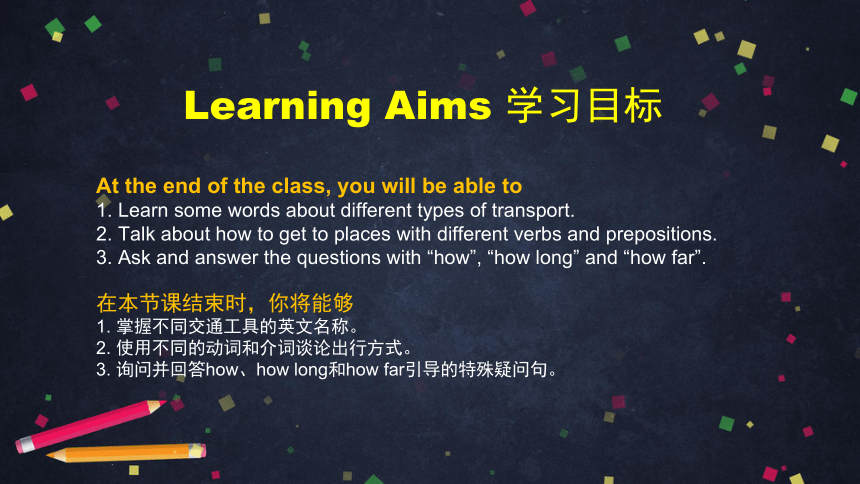 Learning Aims 学习目标

At the end of the class, you will be able to
1. Learn some words about different types of transport.
2. Talk about how to get to places with different verbs and prepositions.
3. Ask and answer the questions with “how”, “how long” and “how far”.

在本节课结束时，你将能够
1. 掌握不同交通工具的英文名称。
2. 使用不同的动词和介词谈论出行方式。
3. 询问并回答how、how long和how far引导的特殊疑问句。